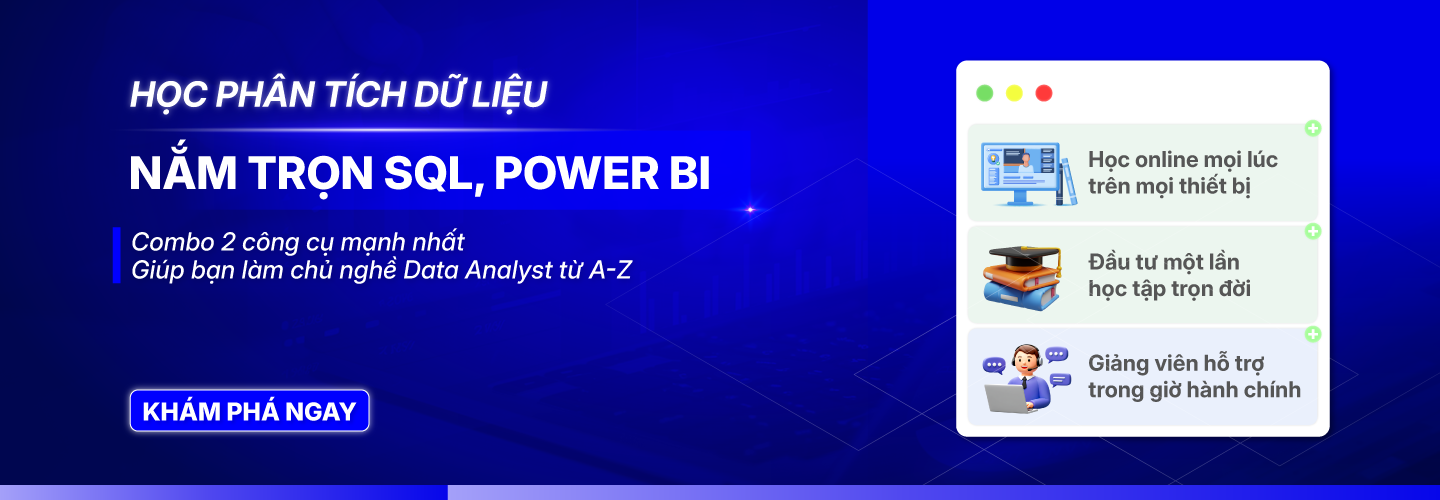 HỌC PHÂN TÍCH DỮ LIỆU

NẮM TRỌN SQL, POWER BI

Combo 2 công cụ mạnh nhất
Giúp bạn làm chủ nghề Data Analyst từ A-Z

KHÁM PHÁ NGAY

Học online mọi lúc trên mọi thiết bị

Đầu tư một lần học tập trọn đời

Giảng viên hỗ trợ trong giờ hành chính